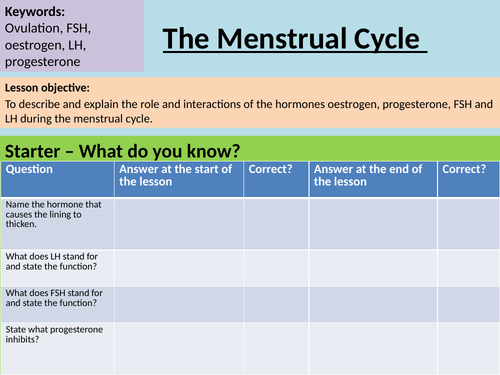 Keywords:
Ovulation, FSH, oestrogen, LH, progesterone

The Menstrual Cycle

Lesson objective:
To describe and explain the role and interactions of the hormones oestrogen, progesterone, FSH and LH during the menstrual cycle.

Starter – What do you know?

| Question | Answer at the start of the lesson | Correct? | Answer at the end of the lesson | Correct? |
|---|---|---|---|---|
| Name the hormone that causes the lining to thicken. | | | | |
| What does LH stand for and state the function? | | | | |
| What does FSH stand for and state the function? | | | | |
| State what progesterone inhibits? | | | | |